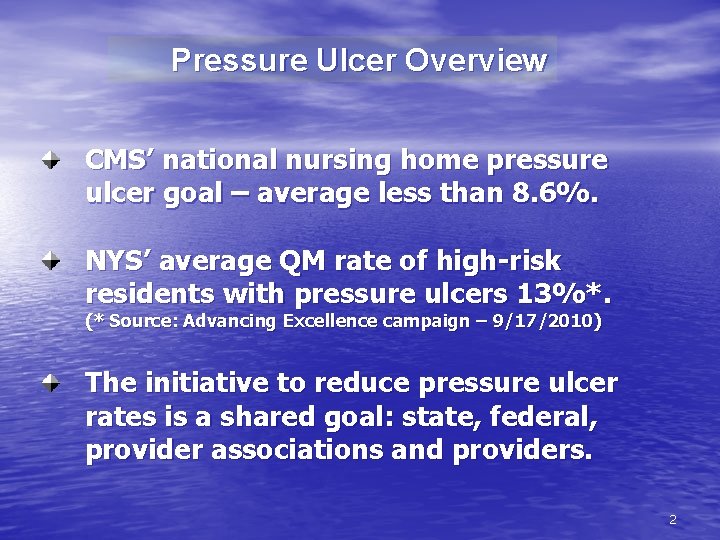 Pressure Ulcer Overview

CMS' national nursing home pressure ulcer goal – average less than 8.6%.

NYS' average QM rate of high-risk residents with pressure ulcers 13%*. (* Source: Advancing Excellence campaign – 9/17/2010)

The initiative to reduce pressure ulcer rates is a shared goal: state, federal, provider associations and providers.

2